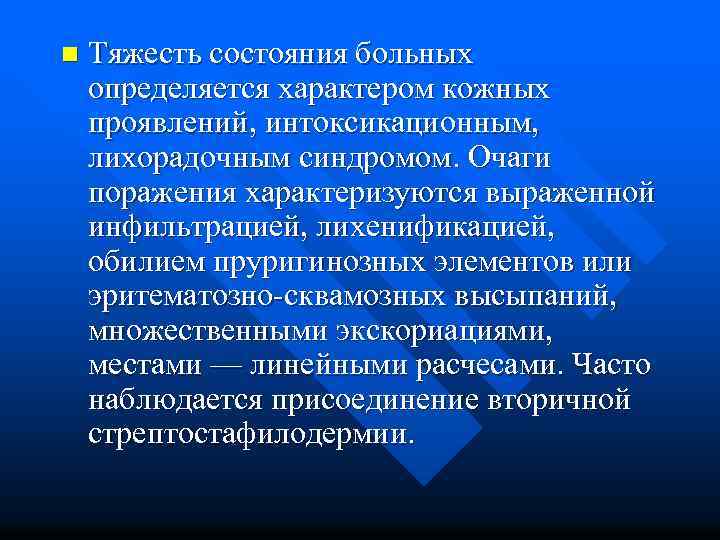 Тяжесть состояния больных определяется характером кожных проявлений, интоксикационным, лихорадочным синдромом. Очаги поражения характеризуются выраженной инфильтрацией, лихенификацией, обилием пруригинозных элементов или эритематозно-сквамозных высыпаний, множественными экскориациями, местами — линейными расчесами. Часто наблюдается присоединение вторичной стрептостафилодермии.